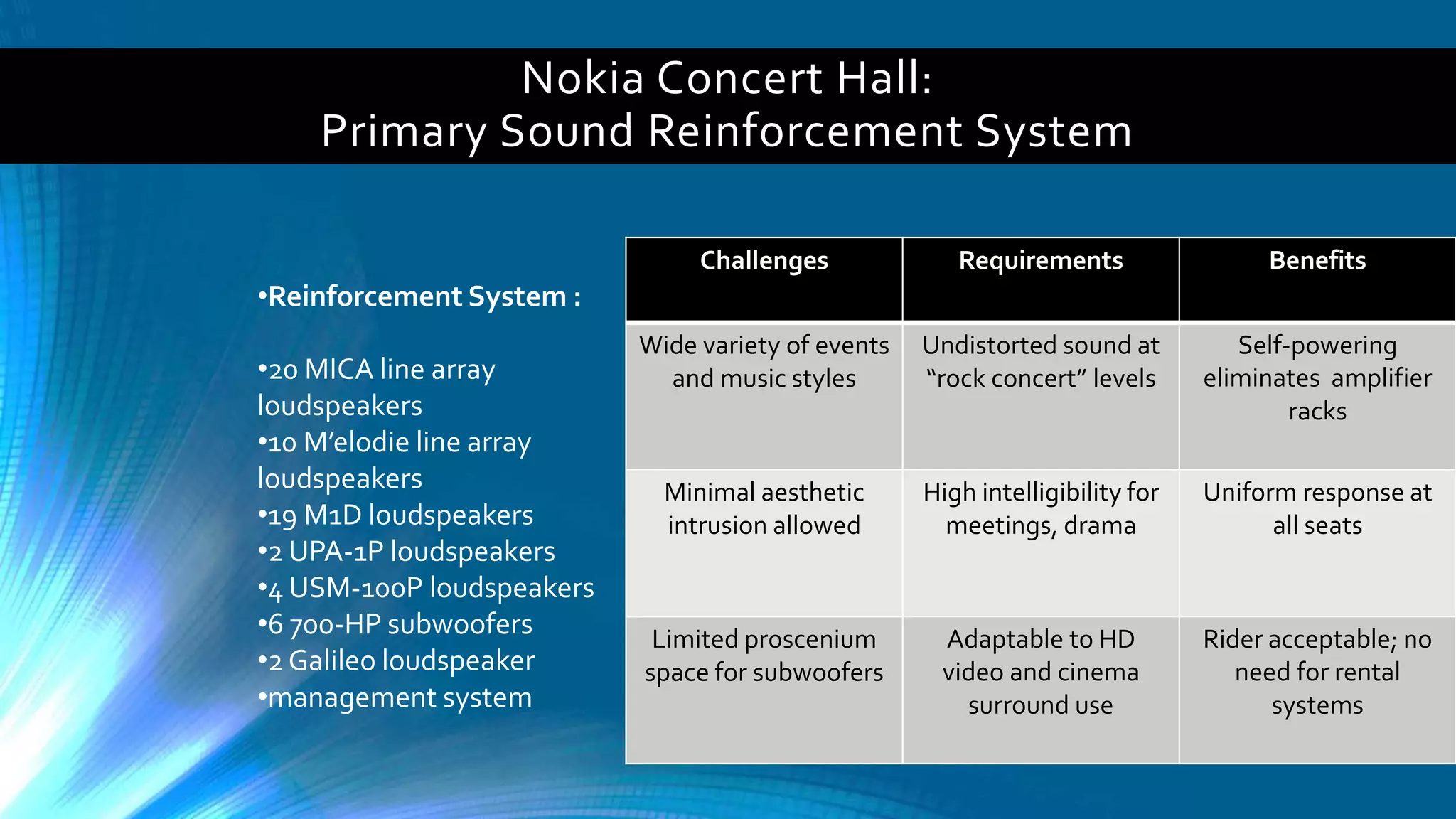 Nokia Concert Hall:
Primary Sound Reinforcement System

•Reinforcement System :

•20 MICA line array loudspeakers
•10 M'elodie line array loudspeakers
•19 M1D loudspeakers
•2 UPA-1P loudspeakers
•4 USM-100P loudspeakers
•6 700-HP subwoofers
•2 Galileo loudspeaker
•management system

| Challenges | Requirements | Benefits |
|---|---|---|
| Wide variety of events and music styles | Undistorted sound at "rock concert" levels | Self-powering eliminates amplifier racks |
| Minimal aesthetic intrusion allowed | High intelligibility for meetings, drama | Uniform response at all seats |
| Limited proscenium space for subwoofers | Adaptable to HD video and cinema surround use | Rider acceptable; no need for rental systems |